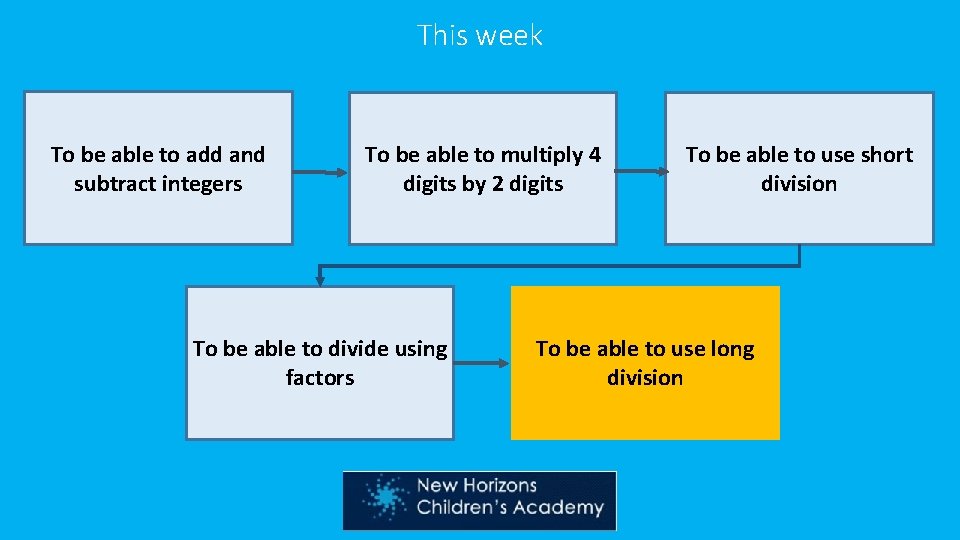 This week

To be able to add and subtract integers

To be able to multiply 4 digits by 2 digits

To be able to use short division

To be able to divide using factors

To be able to use long division

New Horizons Children's Academy